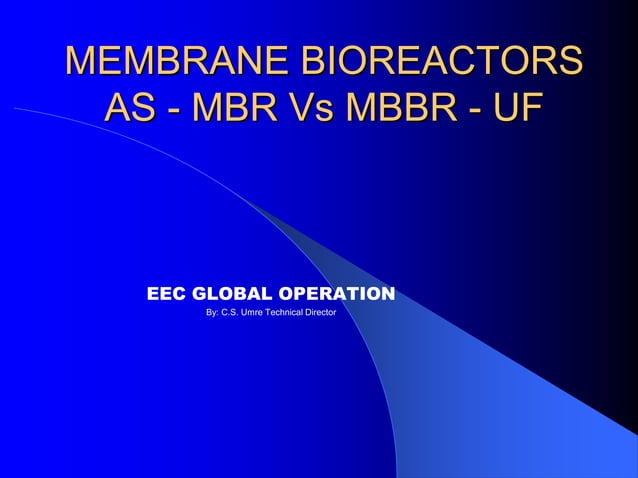 MEMBRANE BIOREACTORS AS - MBR Vs MBBR - UF

EEC GLOBAL OPERATION

By: C.S. Umre Technical Director